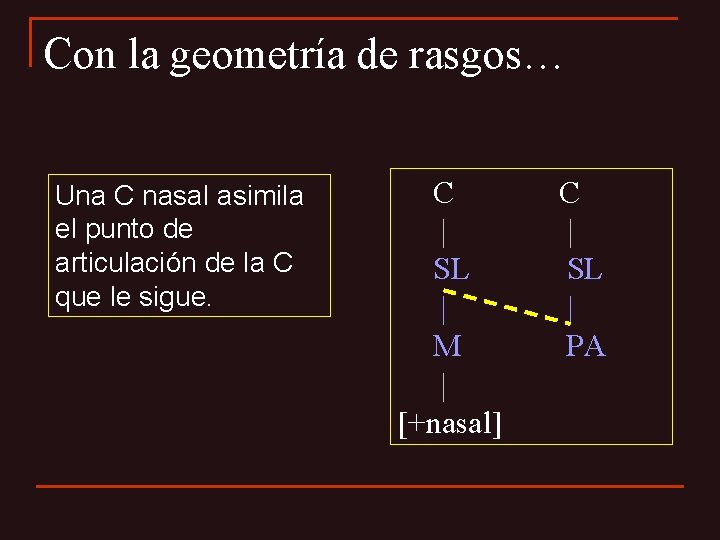 Con la geometría de rasgos…

Una C nasal asimila el punto de articulación de la C que le sigue.

C C
SL SL
M PA
[+nasal]